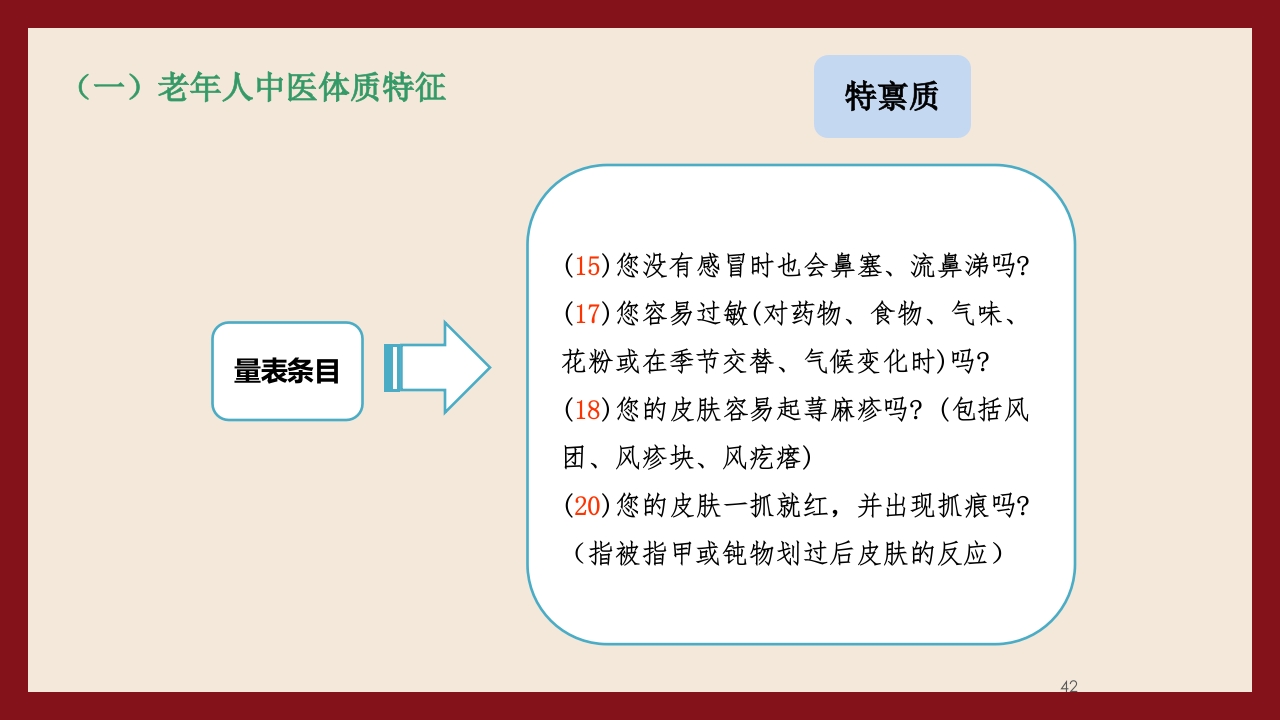 （一）老年人中医体质特征

特禀质

量表条目

(15)您没有感冒时也会鼻塞、流鼻涕吗?
(17)您容易过敏(对药物、食物、气味、花粉或在季节交替、气候变化时)吗?
(18)您的皮肤容易起荨麻疹吗?（包括风团、风疹块、风疙瘩)
(20)您的皮肤一抓就红，并出现抓痕吗?（指被指甲或钝物划过后皮肤的反应）

42